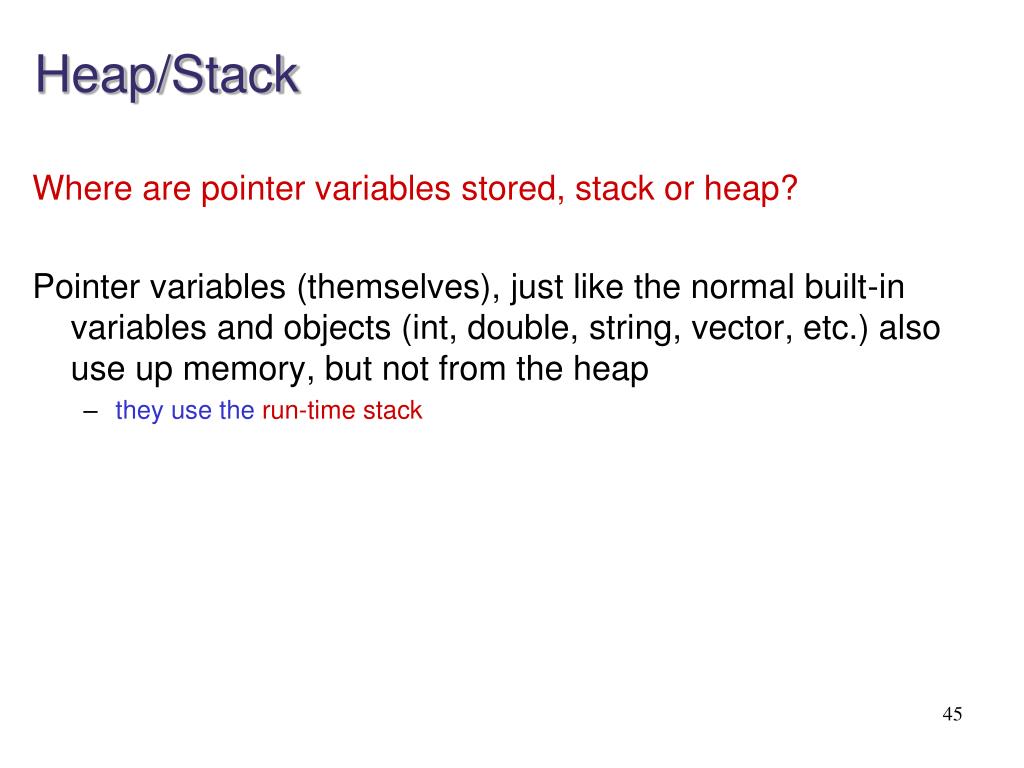 Heap/Stack

Where are pointer variables stored, stack or heap?

Pointer variables (themselves), just like the normal built-in variables and objects (int, double, string, vector, etc.) also use up memory, but not from the heap

– they use the run-time stack

45